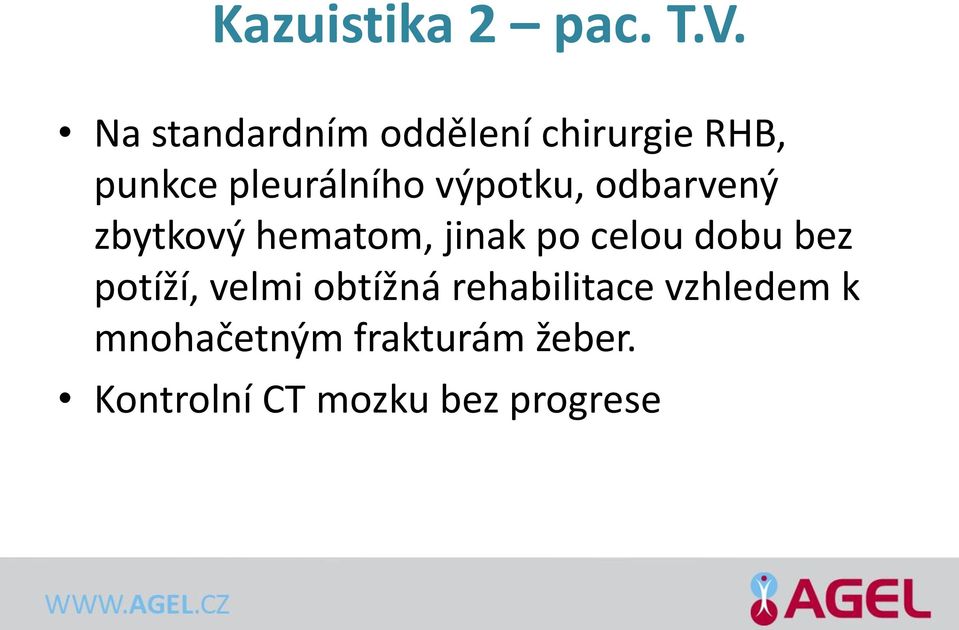 Kazuistika 2 – pac. T.V.

• Na standardním oddělení chirurgie RHB, punkce pleurálního výpotku, odbarvený zbytkový hematom, jinak po celou dobu bez potíží, velmi obtížná rehabilitace vzhledem k mnohačetným frakturám žeber.

• Kontrolní CT mozku bez progrese

WWW.AGEL.CZ

AGEL